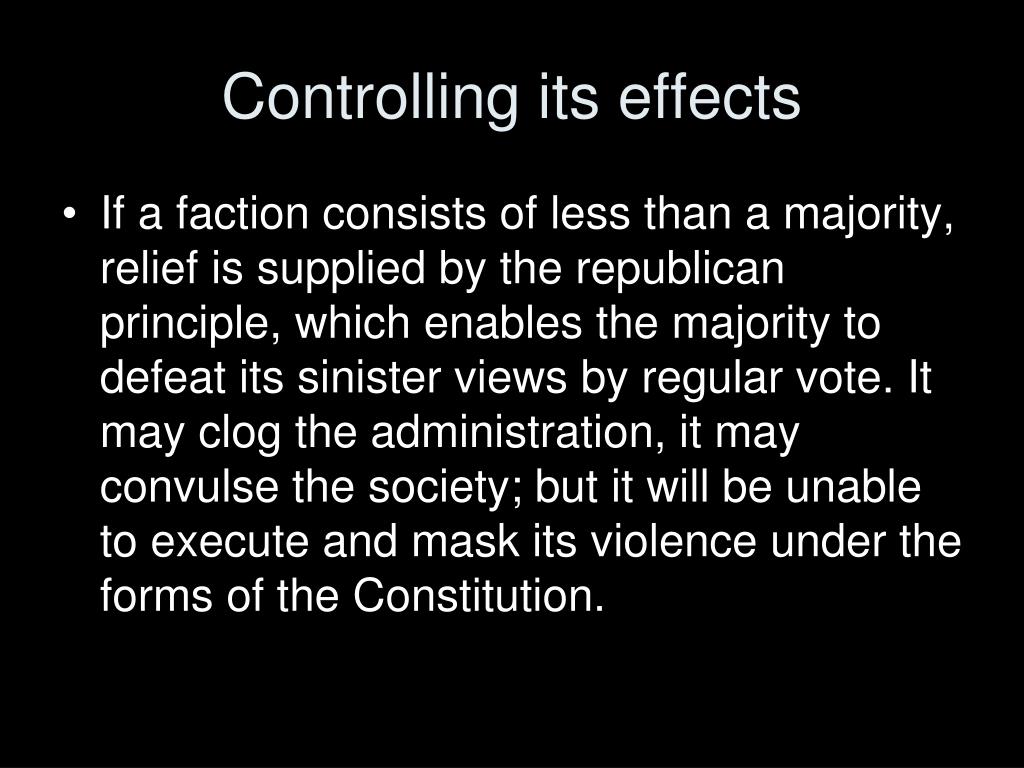 Controlling its effects

• If a faction consists of less than a majority, relief is supplied by the republican principle, which enables the majority to defeat its sinister views by regular vote. It may clog the administration, it may convulse the society; but it will be unable to execute and mask its violence under the forms of the Constitution.